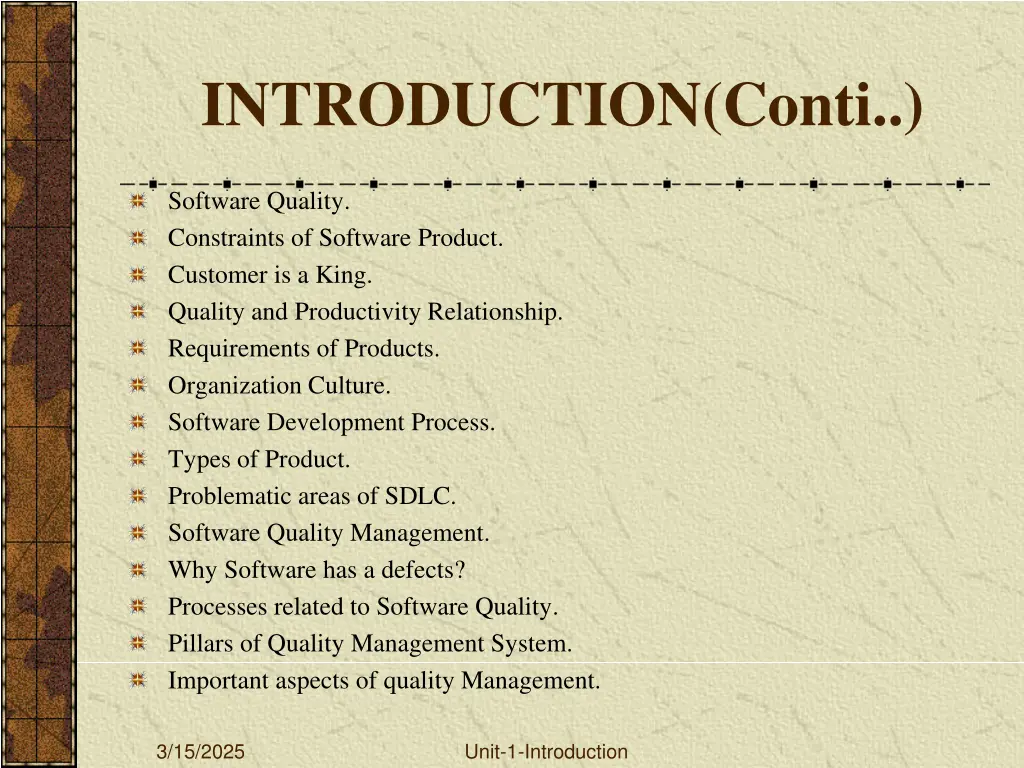 INTRODUCTION(Conti..)

Software Quality.
Constraints of Software Product.
Customer is a King.
Quality and Productivity Relationship.
Requirements of Products.
Organization Culture.
Software Development Process.
Types of Product.
Problematic areas of SDLC.
Software Quality Management.
Why Software has a defects?
Processes related to Software Quality.
Pillars of Quality Management System.
Important aspects of quality Management.

3/15/2025

Unit-1-Introduction